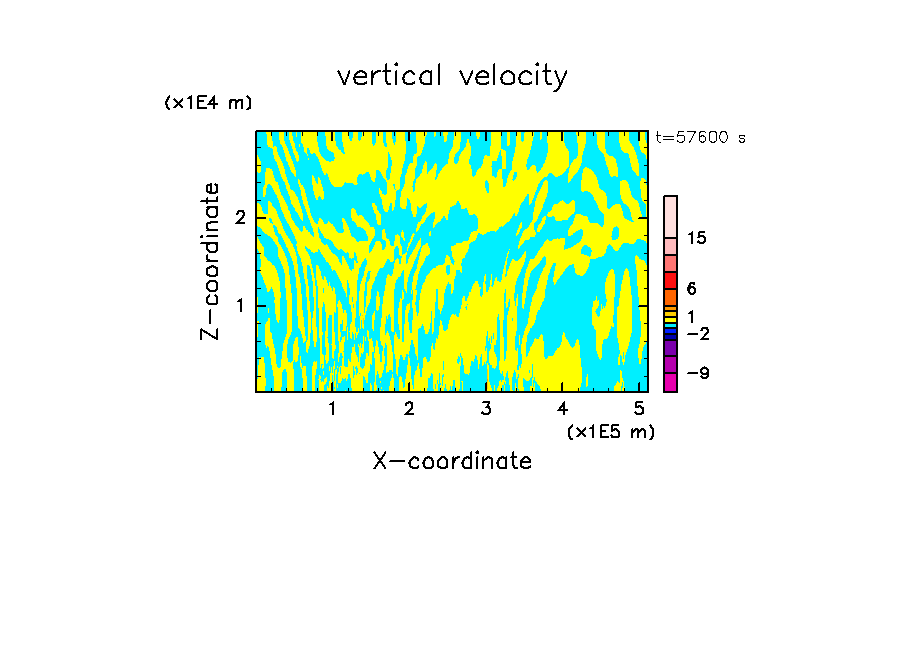 vertical velocity

(x1E4 m)

t=57600 s

Z-coordinate

2

1

15

6

1

−2

−9

1 2 3 4 5

(x1E5 m)

X-coordinate